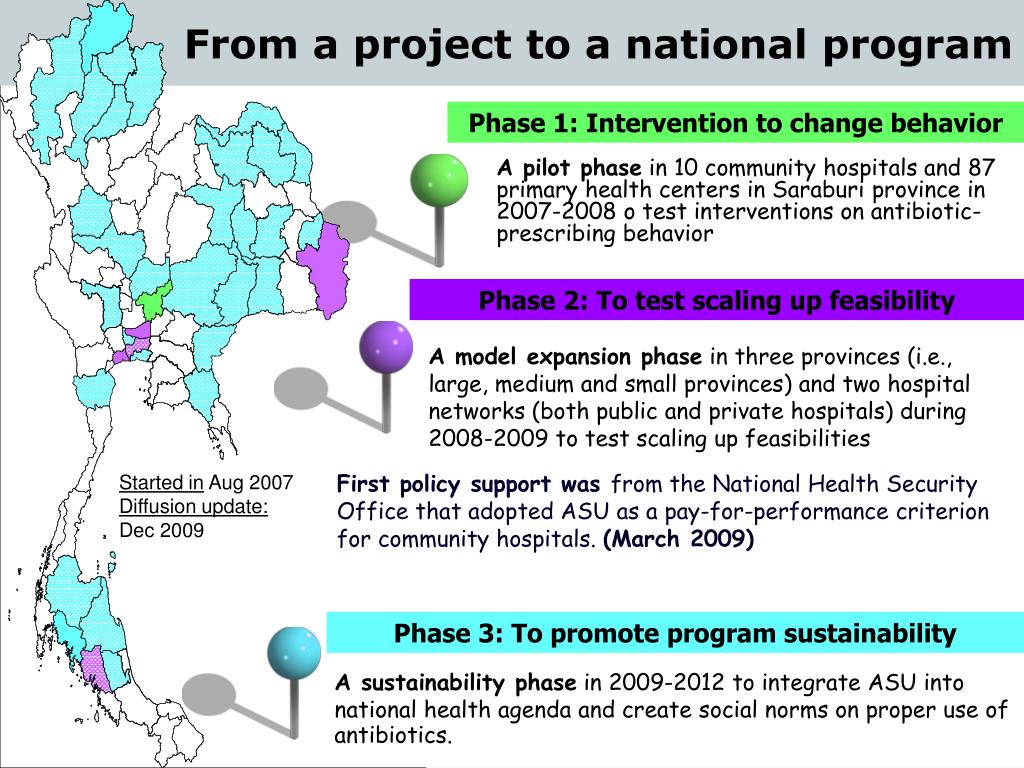 From a project to a national program

Phase 1: Intervention to change behavior

A pilot phase in 10 community hospitals and 87 primary health centers in Saraburi province in 2007-2008 o test interventions on antibiotic-prescribing behavior

Phase 2: To test scaling up feasibility

A model expansion phase in three provinces (i.e., large, medium and small provinces) and two hospital networks (both public and private hospitals) during 2008-2009 to test scaling up feasibilities

Started in Aug 2007
Diffusion update:
Dec 2009

First policy support was from the National Health Security Office that adopted ASU as a pay-for-performance criterion for community hospitals. (March 2009)

Phase 3: To promote program sustainability

A sustainability phase in 2009-2012 to integrate ASU into national health agenda and create social norms on proper use of antibiotics.